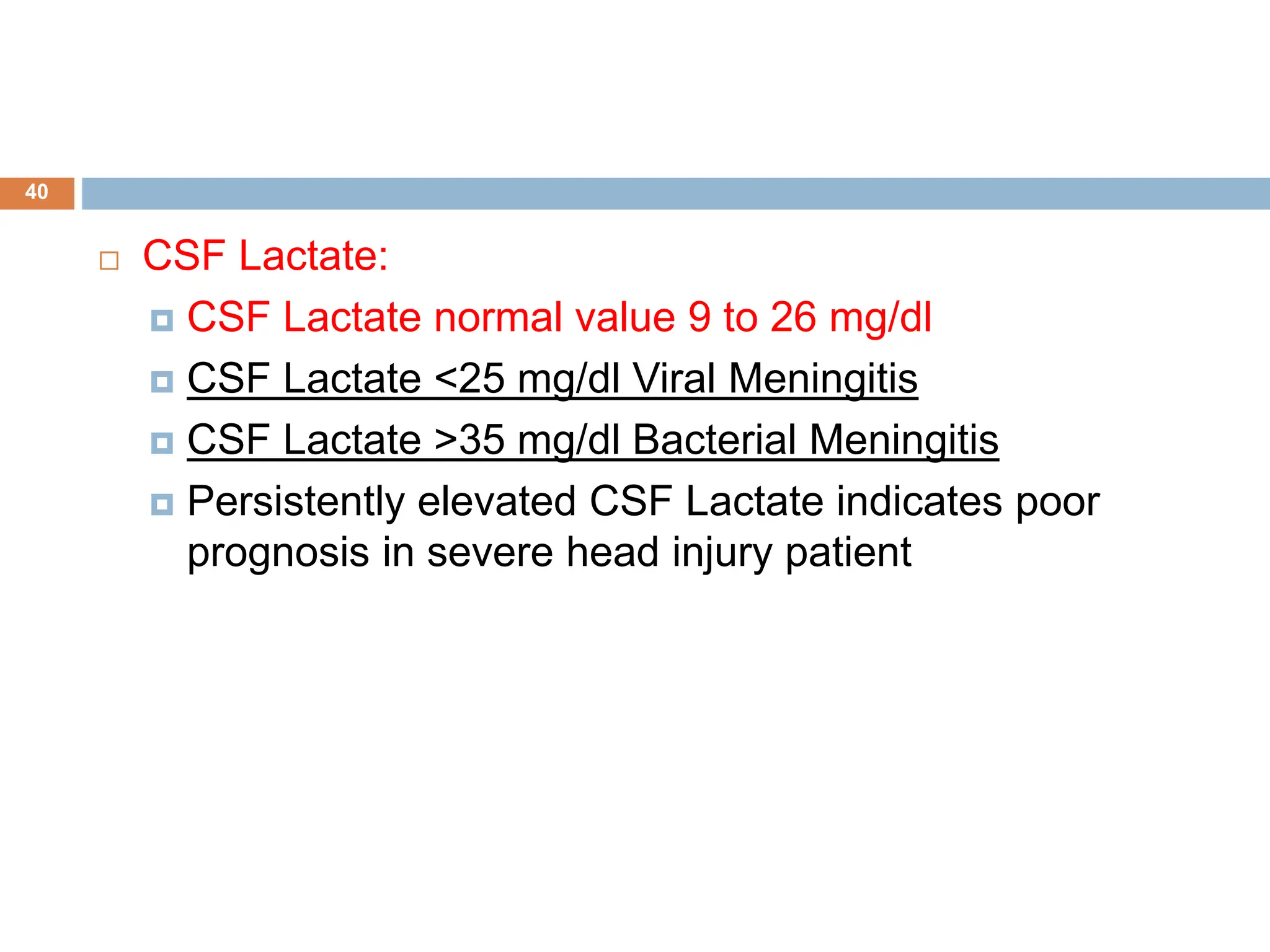 40

CSF Lactate:

CSF Lactate normal value 9 to 26 mg/dl

CSF Lactate <25 mg/dl Viral Meningitis

CSF Lactate >35 mg/dl Bacterial Meningitis

Persistently elevated CSF Lactate indicates poor prognosis in severe head injury patient